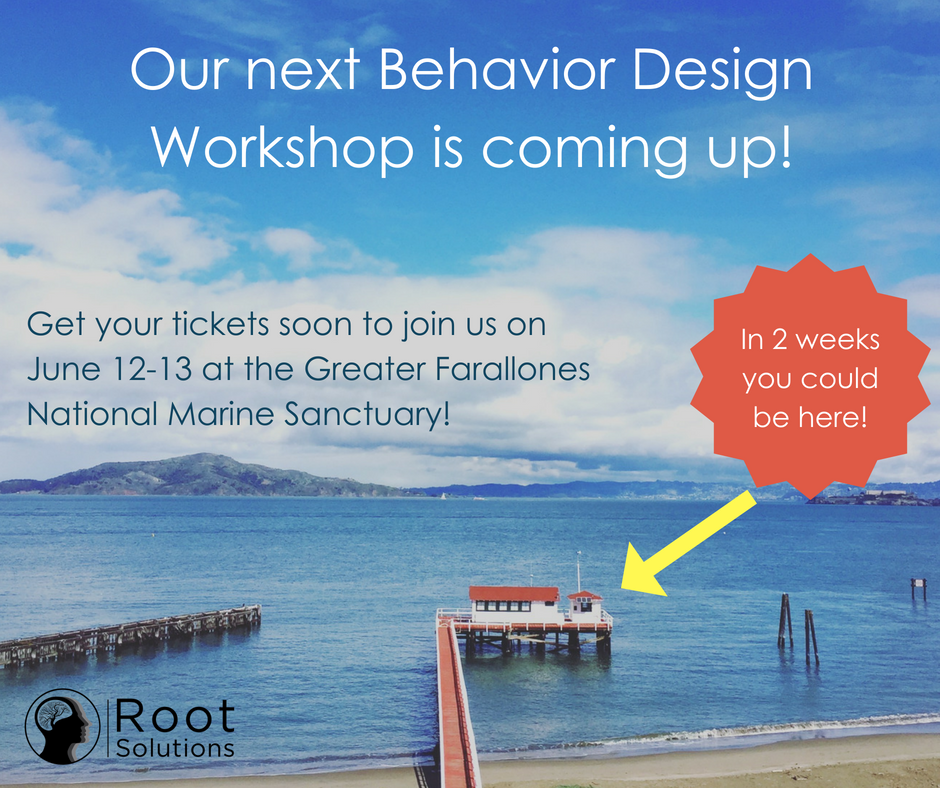 Our next Behavior Design Workshop is coming up!

Get your tickets soon to join us on June 12-13 at the Greater Farallones National Marine Sanctuary!

In 2 weeks you could be here!

Root Solutions